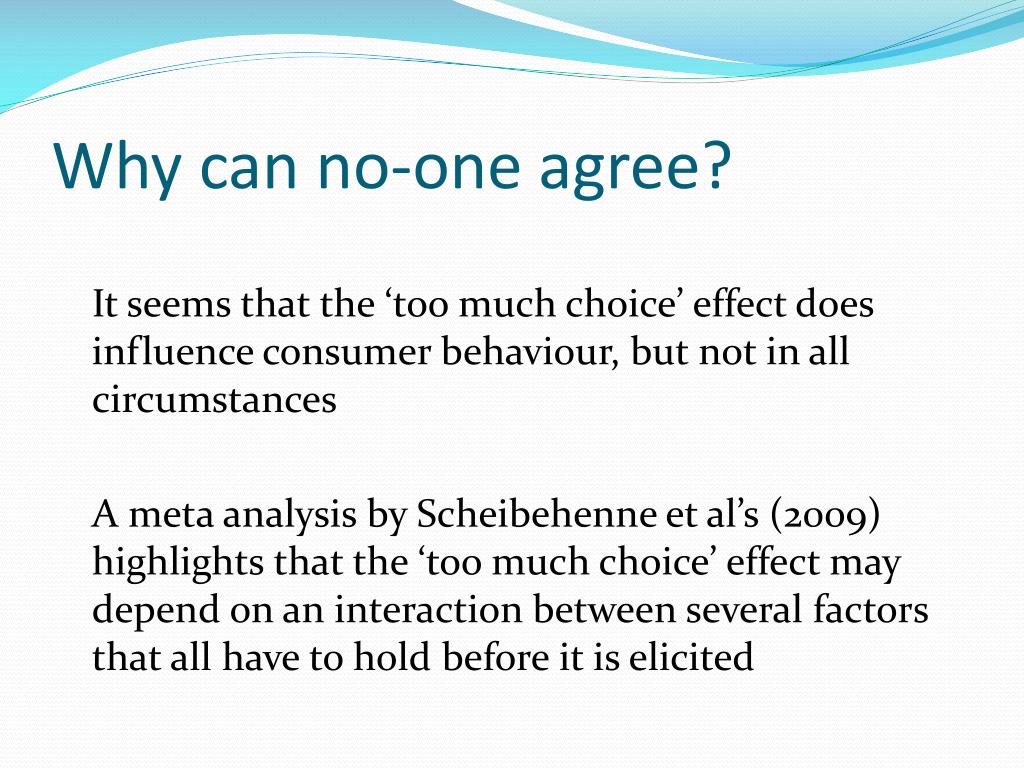 Why can no-one agree?

It seems that the ‘too much choice’ effect does influence consumer behaviour, but not in all circumstances

A meta analysis by Scheibehenne et al’s (2009) highlights that the ‘too much choice’ effect may depend on an interaction between several factors that all have to hold before it is elicited